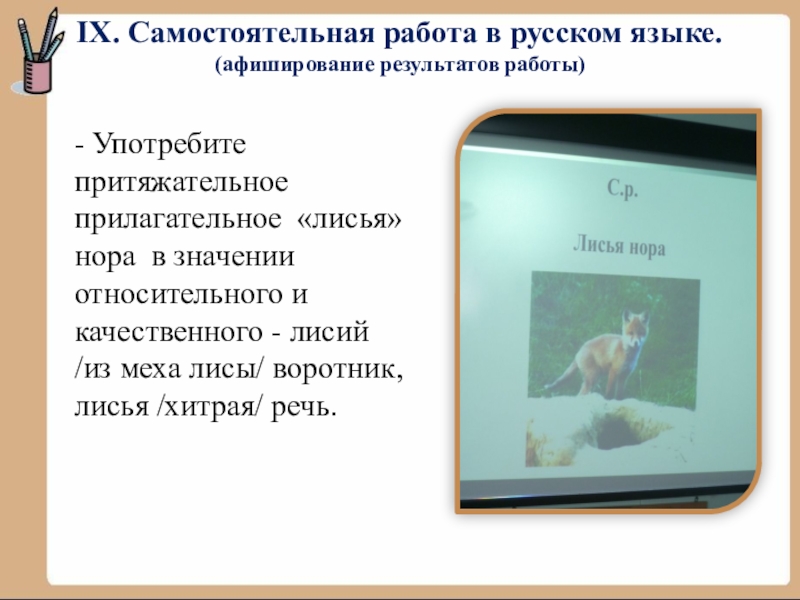 IX. Самостоятельная работа в русском языке.
(афиширование результатов работы)

- Употребите притяжательное прилагательное «лисья» нора в значении относительного и качественного - лисий /из меха лисы/ воротник, лисья /хитрая/ речь.

С.р.

Лисья нора